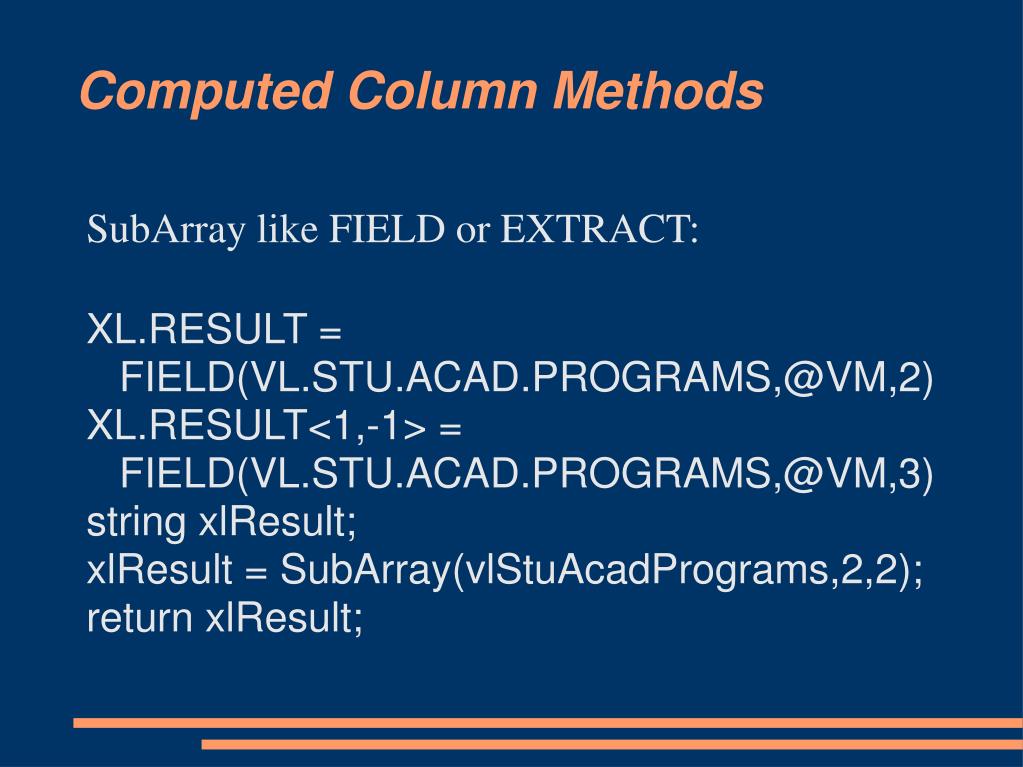 Computed Column Methods

SubArray like FIELD or EXTRACT:

XL.RESULT = FIELD(VL.STU.ACAD.PROGRAMS,@VM,2)
XL.RESULT<1,-1> = FIELD(VL.STU.ACAD.PROGRAMS,@VM,3)
string xlResult;
xlResult = SubArray(vlStuAcadPrograms,2,2);
return xlResult;